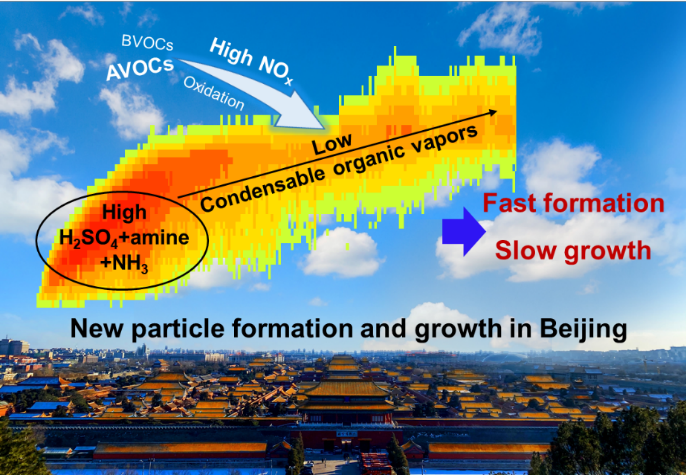 BVOCs
AVOCs
High $NO_x$
Oxidation

Low
Condensable organic vapors

High
$H_2SO_4$+amine
+$NH_3$

Fast formation
Slow growth

New particle formation and growth in Beijing